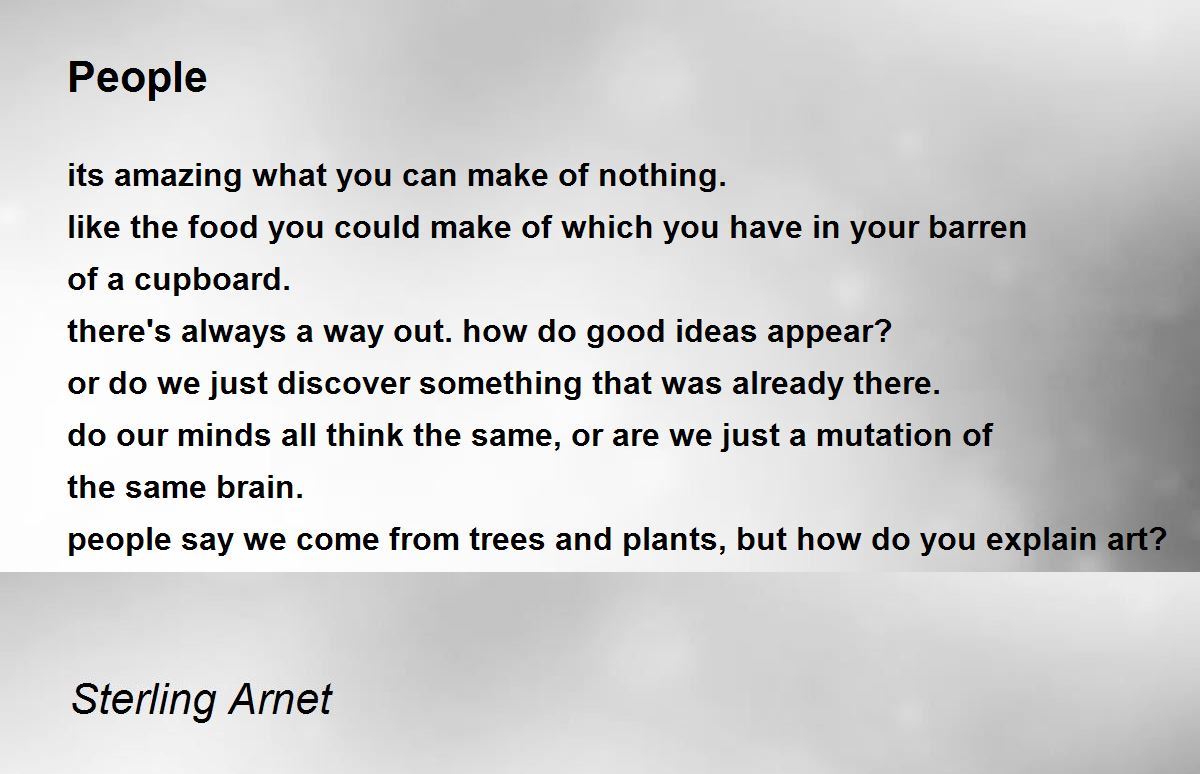 People

its amazing what you can make of nothing.
like the food you could make of which you have in your barren
of a cupboard.
there's always a way out. how do good ideas appear?
or do we just discover something that was already there.
do our minds all think the same, or are we just a mutation of
the same brain.
people say we come from trees and plants, but how do you explain art?

Sterling Arnet